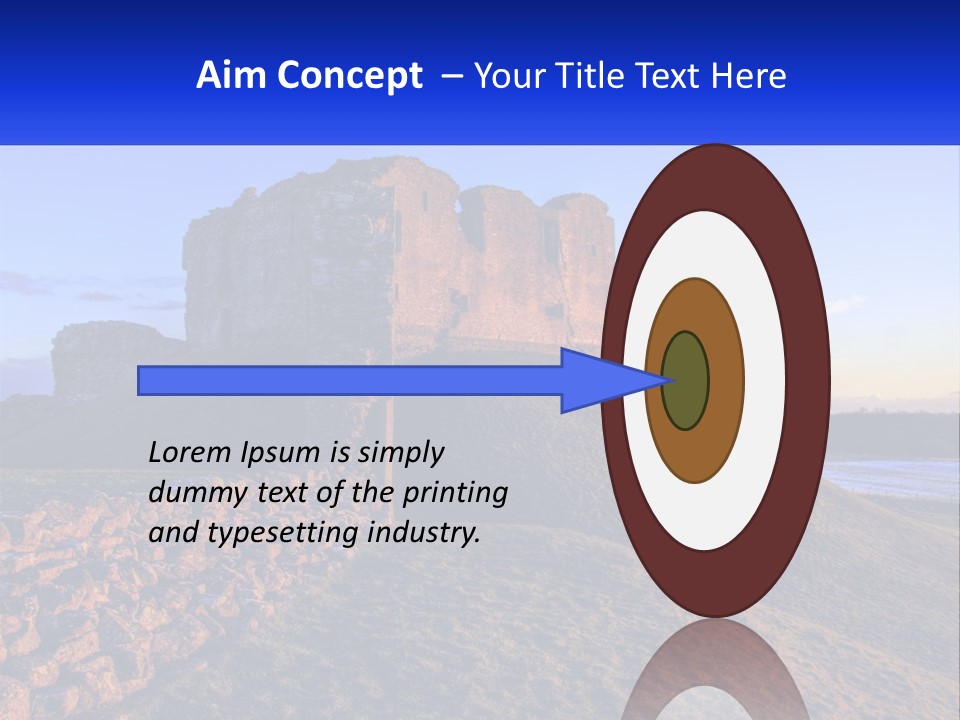 Aim Concept – Your Title Text Here

Lorem Ipsum is simply dummy text of the printing and typesetting industry.